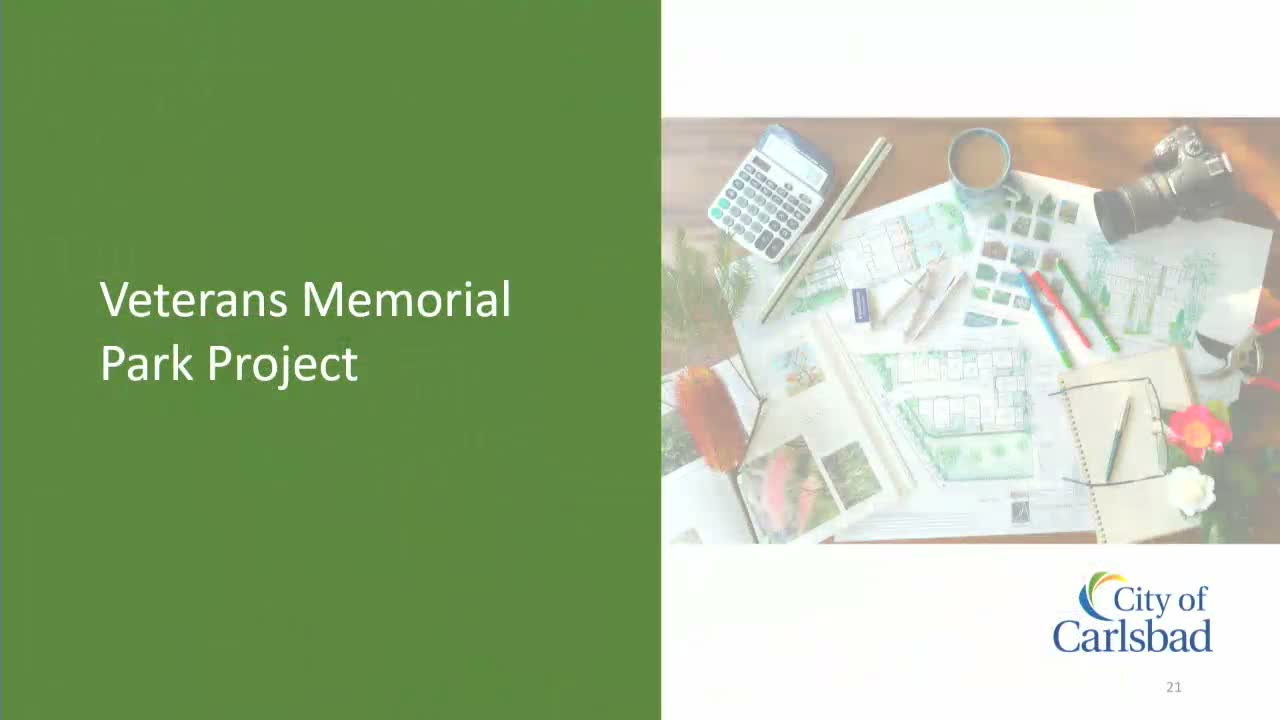 Veterans Memorial Park Project

City of Carlsbad

21